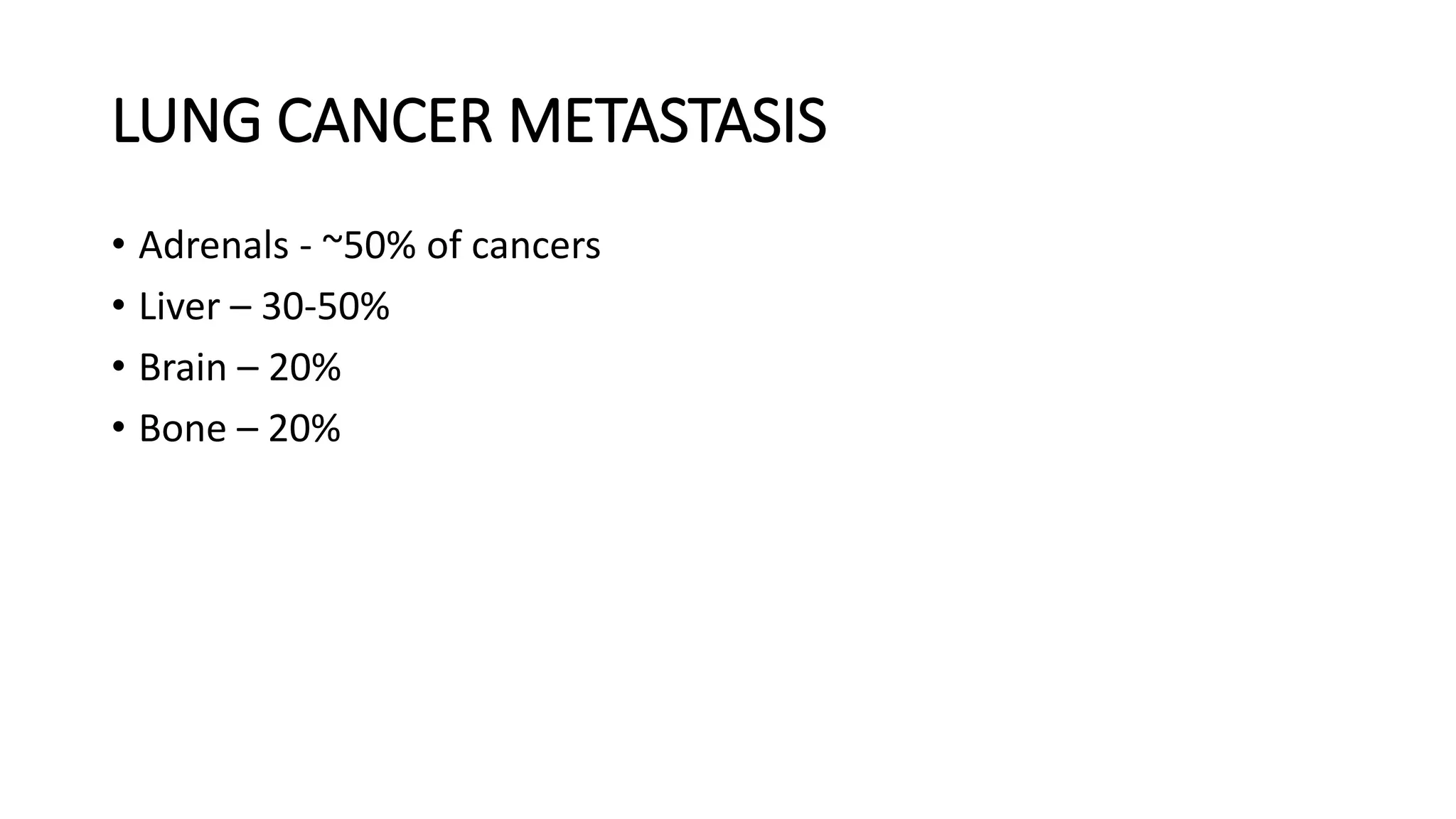 LUNG CANCER METASTASIS

• Adrenals - ~50% of cancers
• Liver – 30-50%
• Brain – 20%
• Bone – 20%